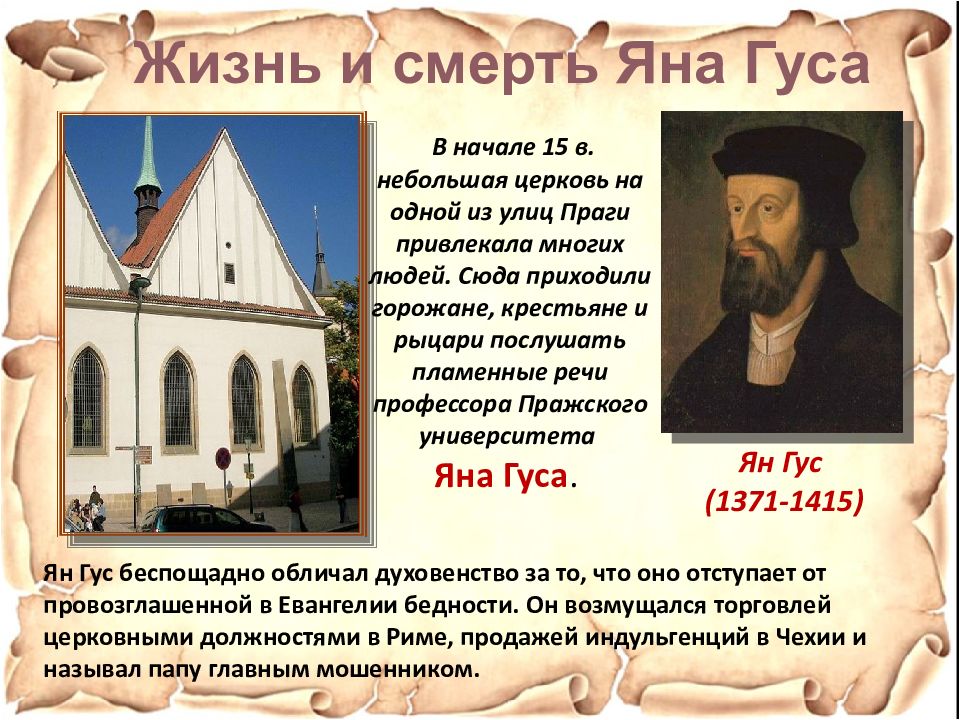 Жизнь и смерть Яна Гуса

В начале 15 в. небольшая церковь на одной из улиц Праги привлекала многих людей. Сюда приходили горожане, крестьяне и рыцари послушать пламенные речи профессора Пражского университета Яна Гуса.

Ян Гус
(1371-1415)

Ян Гус беспощадно обличал духовенство за то, что оно отступает от провозглашенной в Евангелии бедности. Он возмущался торговлей церковными должностями в Риме, продажей индульгенций в Чехии и называл папу главным мошенником.